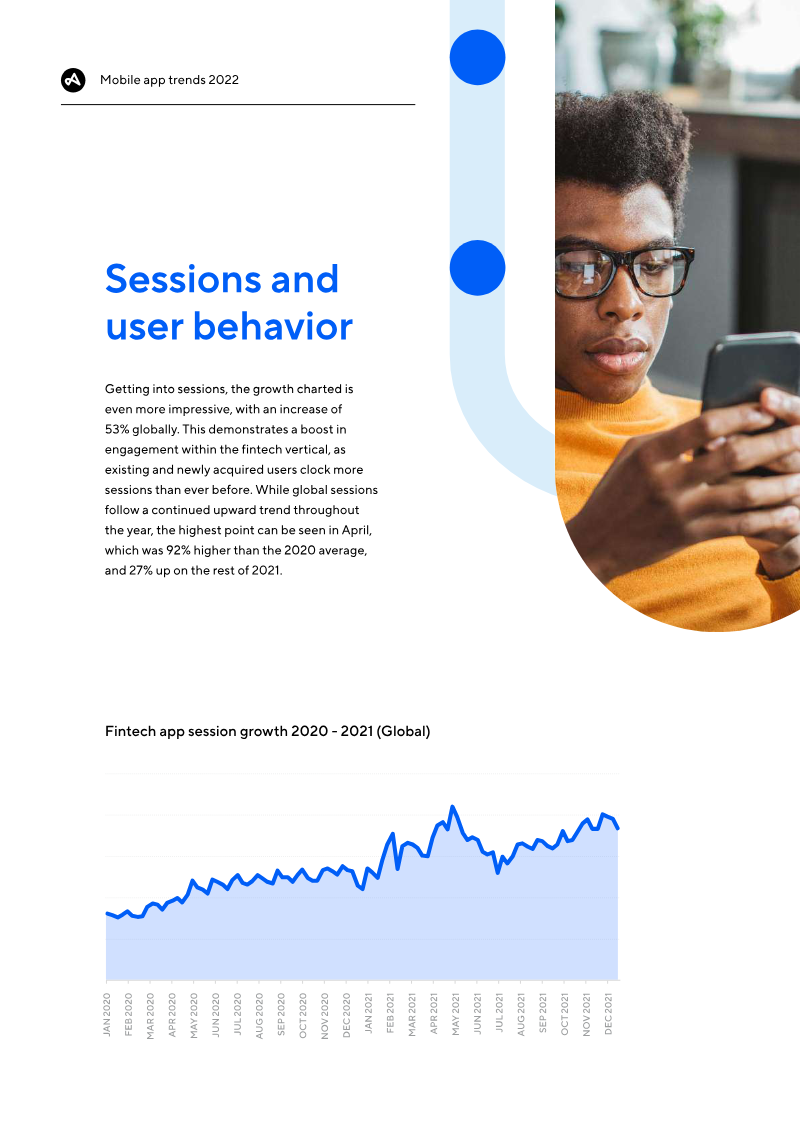 Mobile app trends 2022

Sessions and user behavior

Getting into sessions, the growth charted is even more impressive, with an increase of 53% globally. This demonstrates a boost in engagement within the fintech vertical, as existing and newly acquired users clock more sessions than ever before. While global sessions follow a continued upward trend throughout the year, the highest point can be seen in April, which was 92% higher than the 2020 average, and 27% up on the rest of 2021.

Fintech app session growth 2020 - 2021 (Global)

JAN 2020
FEB 2020
MAR 2020
APR 2020
MAY 2020
JUN 2020
JUL 2020
AUG 2020
SEP 2020
OCT 2020
NOV 2020
DEC 2020
JAN 2021
FEB 2021
MAR 2021
APR 2021
MAY 2021
JUN 2021
JUL 2021
AUG 2021
SEP 2021
OCT 2021
NOV 2021
DEC 2021